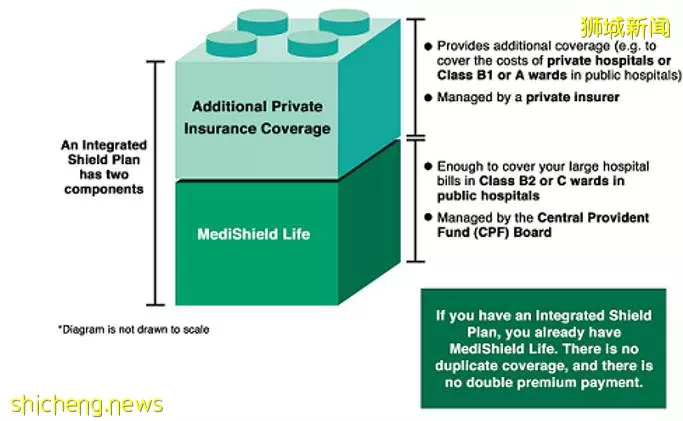 狮城新闻

An Integrated Shield Plan has two components

Additional Private Insurance Coverage

MediShield Life

● Provides additional coverage (e.g. to cover the costs of private hospitals or Class B1 or A wards in public hospitals)

● Managed by a private insurer

● Enough to cover your large hospital bills in Class B2 or C wards in public hospitals

● Managed by the Central Provident Fund (CPF) Board

*Diagram is not drawn to scale

If you have an Integrated Shield Plan, you already have MediShield Life. There is no duplicate coverage, and there is no double premium payment.

shicheng.news